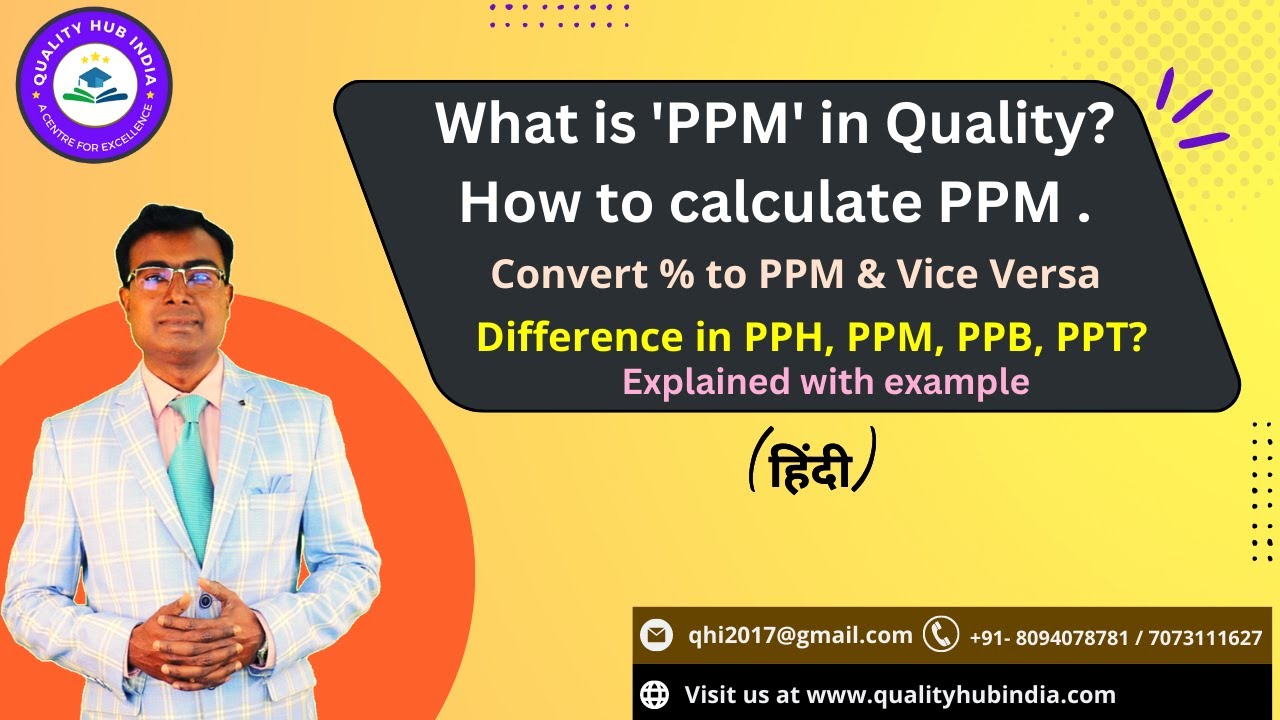 QUALITY HUB INDIA
A CENTRE FOR EXCELLENCE

What is 'PPM' in Quality?
How to calculate PPM .

Convert % to PPM & Vice Versa

Difference in PPH, PPM, PPB, PPT?
Explained with example

(हिंदी)

qhi2017@gmail.com +91- 8094078781 / 7073111627

Visit us at www.qualityhubindia.com